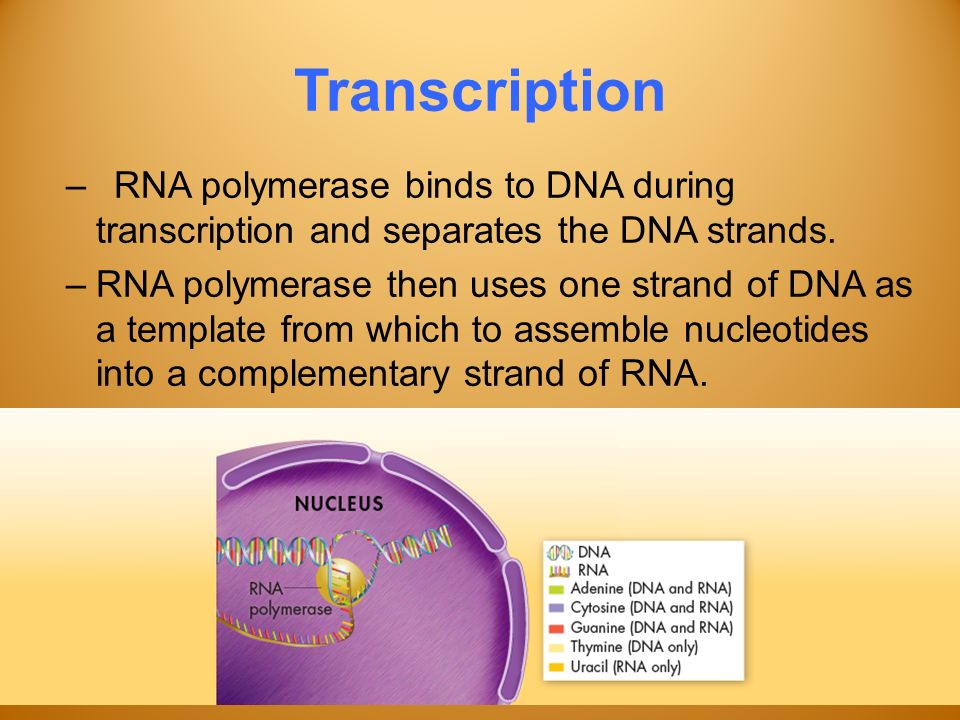 Transcription

– RNA polymerase binds to DNA during transcription and separates the DNA strands.

– RNA polymerase then uses one strand of DNA as a template from which to assemble nucleotides into a complementary strand of RNA.

NUCLEUS

RNA polymerase

DNA
RNA
Adenine (DNA and RNA)
Cytosine (DNA and RNA)
Guanine (DNA and RNA)
Thymine (DNA only)
Uracil (RNA only)